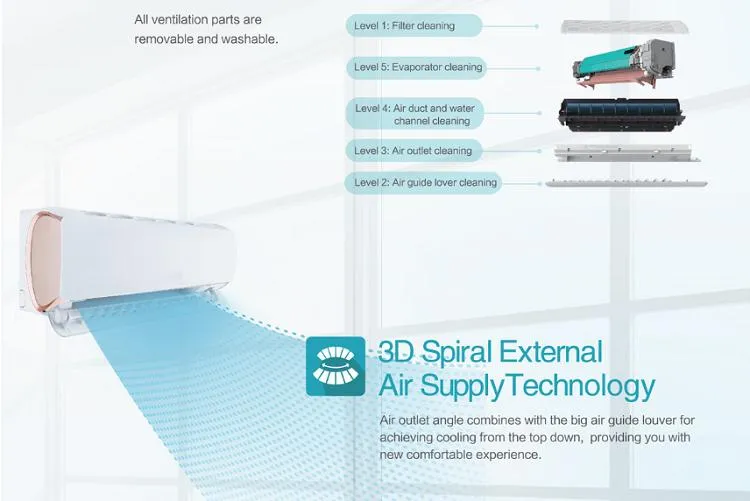 All ventilation parts are removable and washable.

Level 1: Filter cleaning

Level 5: Evaporator cleaning

Level 4: Air duct and water channel cleaning

Level 3: Air outlet cleaning

Level 2: Air guide lover cleaning

3D Spiral External Air SupplyTechnology

Air outlet angle combines with the big air guide louver for achieving cooling from the top down, providing you with new comfortable experience.